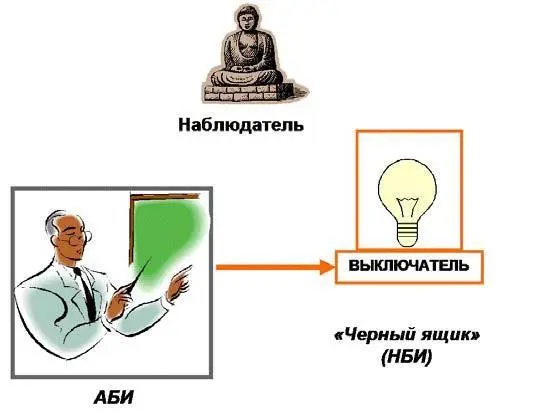 Наблюдатель

ВЫКЛЮЧАТЕЛЬ

«Черный ящик»
(НБИ)

АБИ